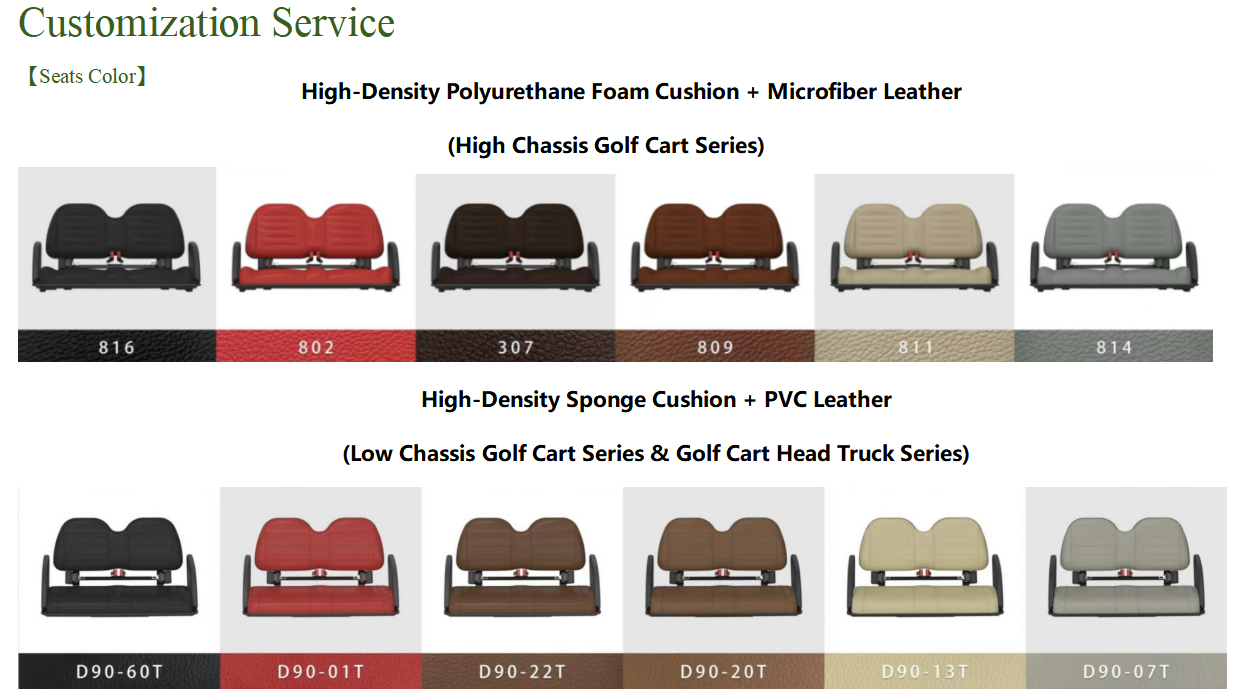 Customization Service

【Seats Color】

High-Density Polyurethane Foam Cushion + Microfiber Leather

(High Chassis Golf Cart Series)

816 802 307 809 811 814

High-Density Sponge Cushion + PVC Leather

(Low Chassis Golf Cart Series & Golf Cart Head Truck Series)

D90-60T D90-01T D90-22T D90-20T D90-13T D90-07T